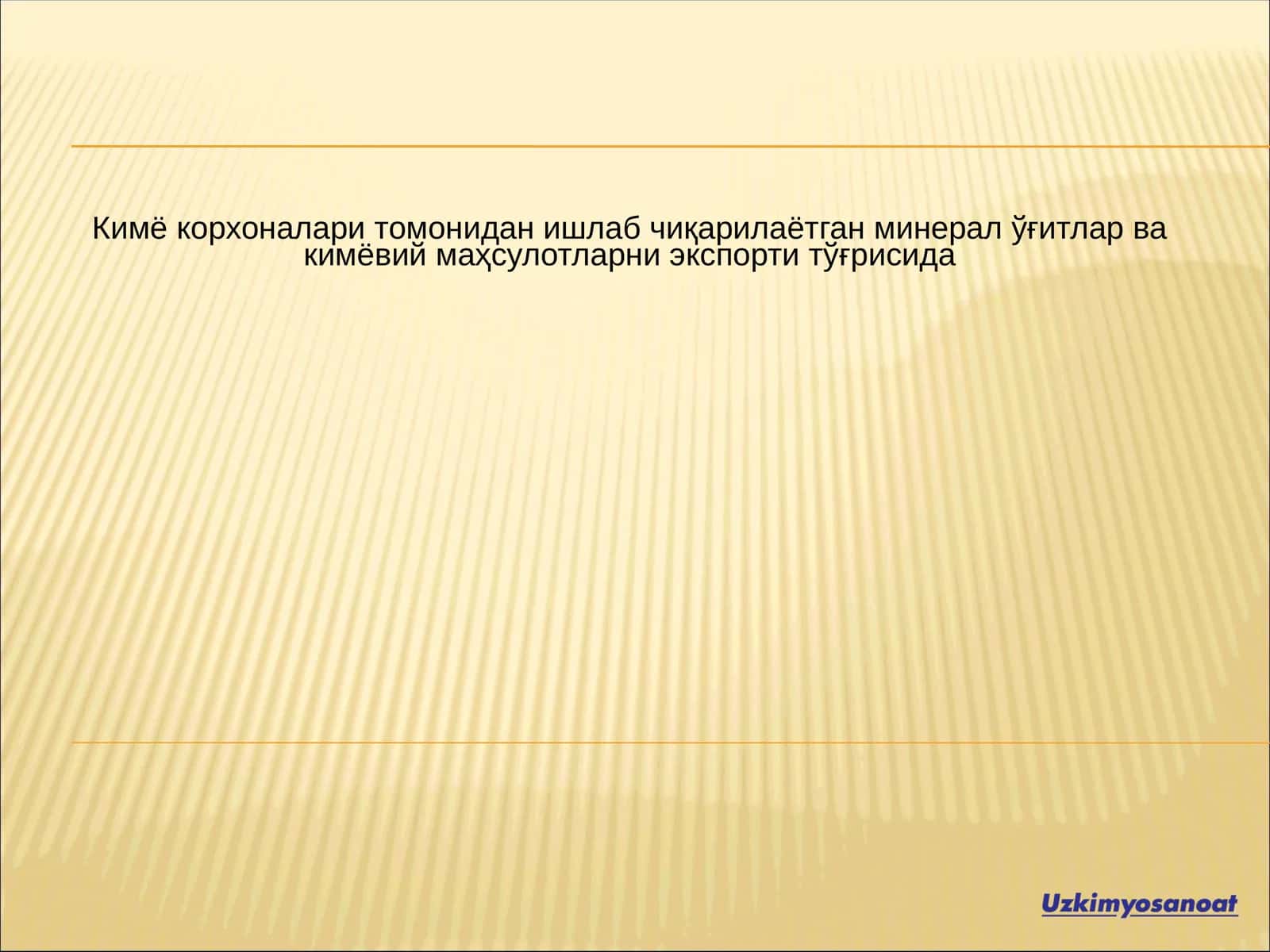 Кимё корхоналари томонидан ишлаб чиқарилаётган минерал ўғитлар ва кимёвий маҳсулотларни экспорти тўғрисида

Uzkimyosanoat